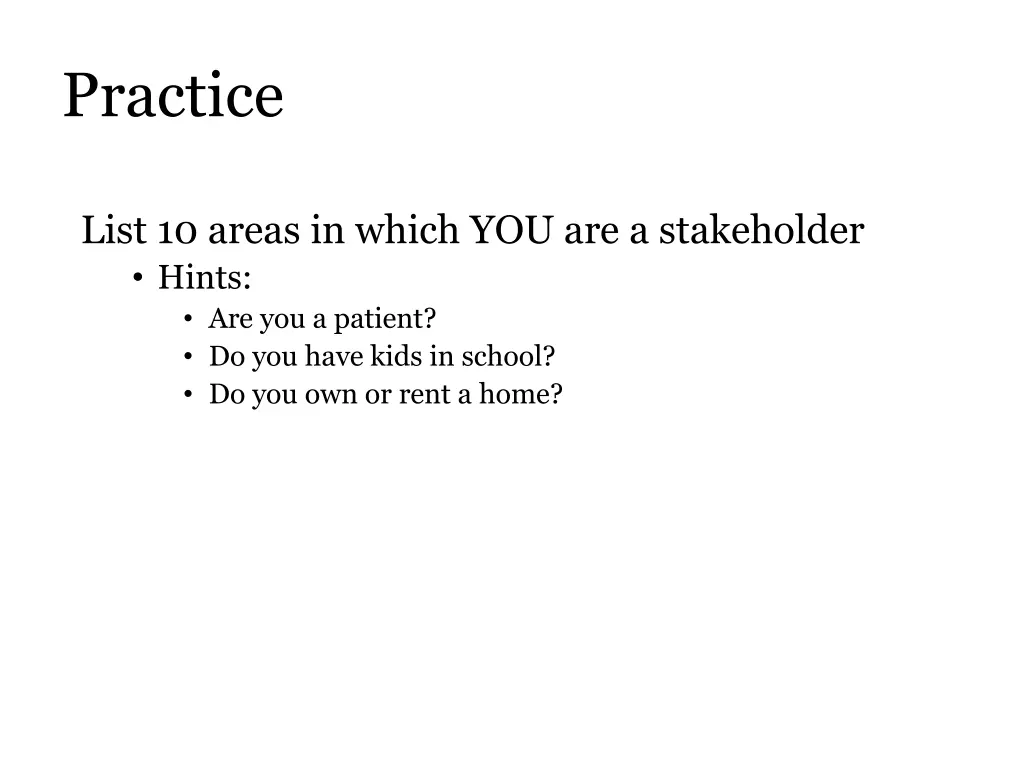 Practice

List 10 areas in which YOU are a stakeholder
• Hints:
• Are you a patient?
• Do you have kids in school?
• Do you own or rent a home?